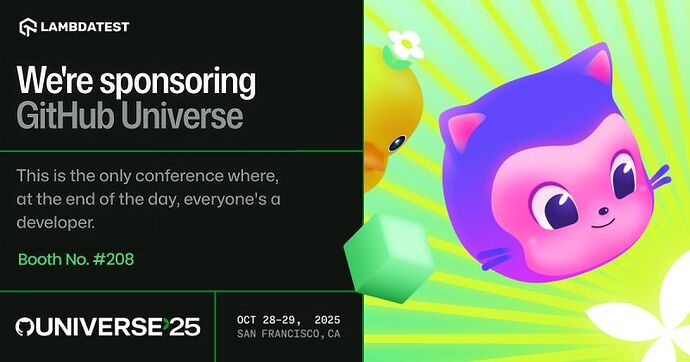 LAMBDATEST

We're sponsoring GitHub Universe

This is the only conference where, at the end of the day, everyone's a developer.

Booth No. #208

UNIVERSE'25

OCT 28-29, 2025
SAN FRANCISCO, CA